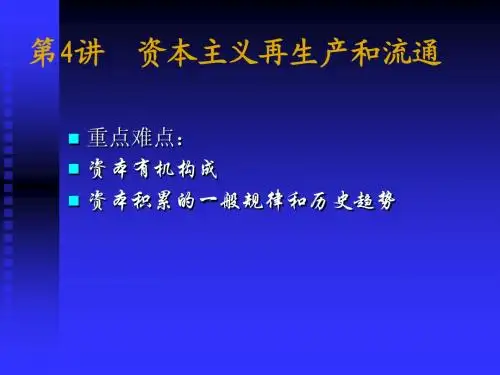 第4讲　资本主义再生产和流通

重点难点：

资本有机构成

资本积累的一般规律和历史趋势